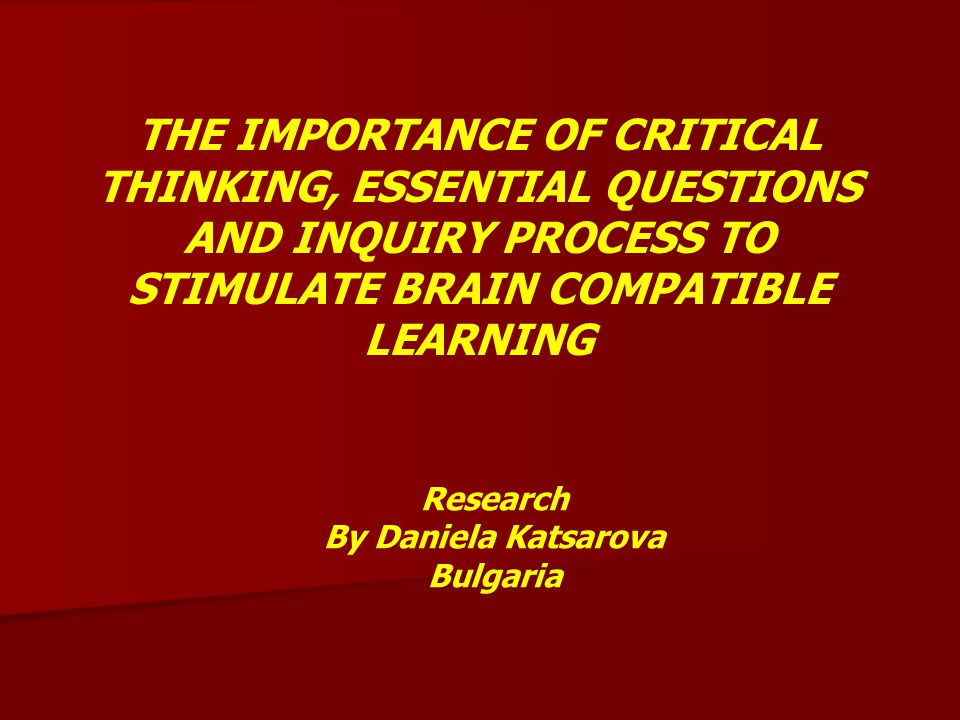 THE IMPORTANCE OF CRITICAL THINKING, ESSENTIAL QUESTIONS AND INQUIRY PROCESS TO STIMULATE BRAIN COMPATIBLE LEARNING

Research
By Daniela Katsarova
Bulgaria